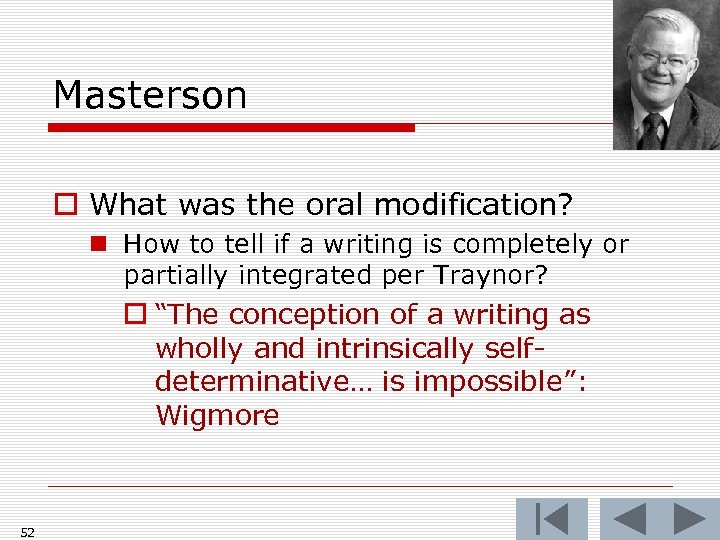 Masterson

What was the oral modification?

How to tell if a writing is completely or partially integrated per Traynor?

"The conception of a writing as wholly and intrinsically self-determinative… is impossible": Wigmore

52